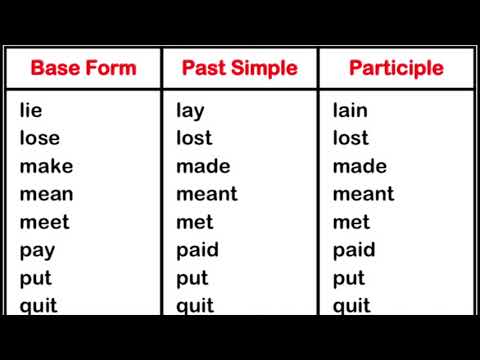 | Base Form | Past Simple | Participle |
|---|---|---|
| lie | lay | lain |
| lose | lost | lost |
| make | made | made |
| mean | meant | meant |
| meet | met | met |
| pay | paid | paid |
| put | put | put |
| quit | quit | quit |